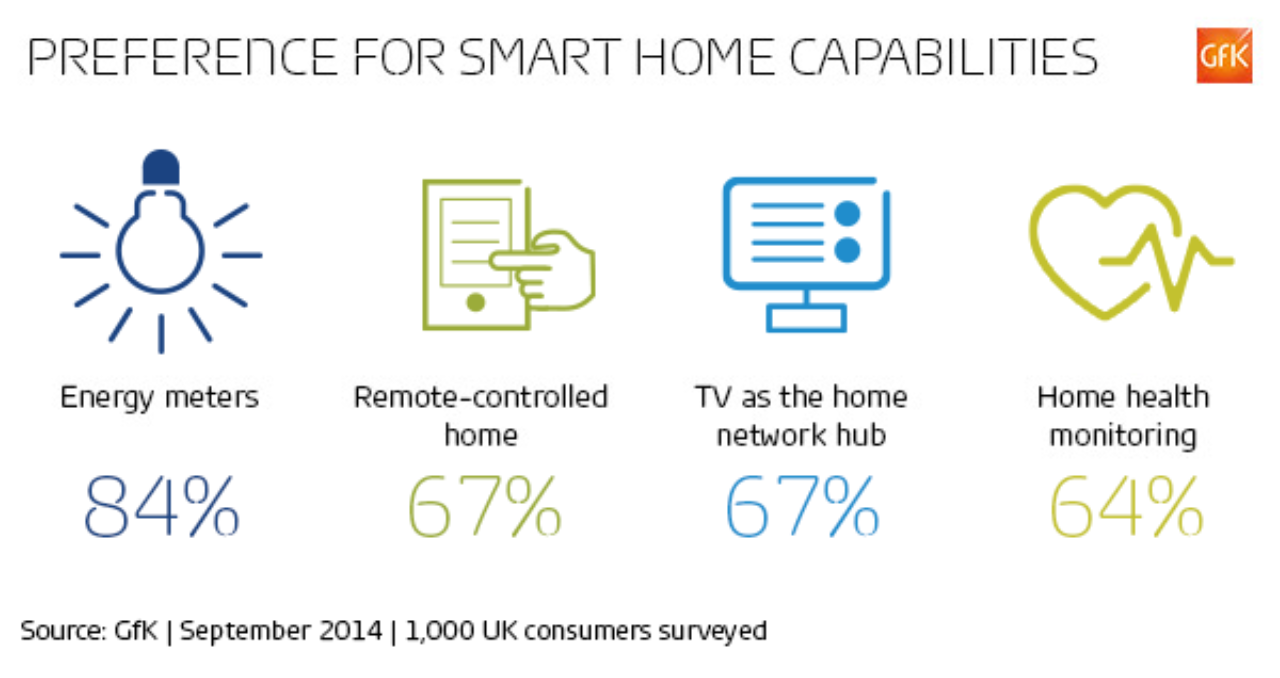 PREFERENCE FOR SMART HOME CAPABILITIES

GfK

Energy meters

84%

Remote-controlled home

67%

TV as the home network hub

67%

Home health monitoring

64%

Source: GfK | September 2014 | 1,000 UK consumers surveyed